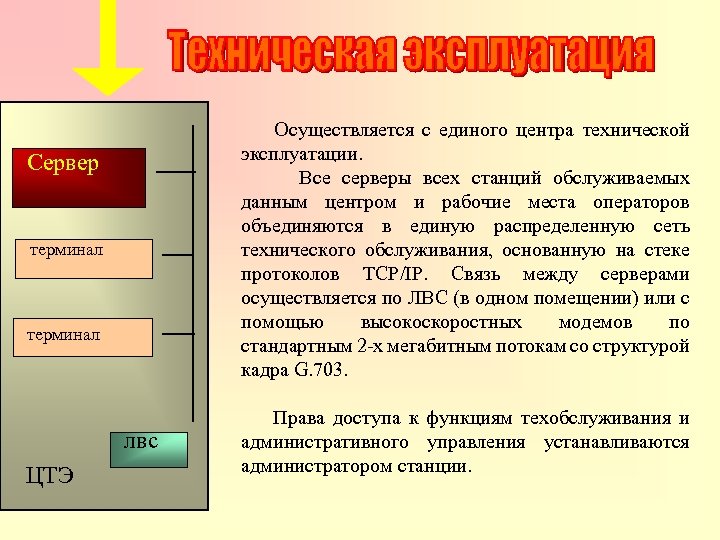 Техническая эксплуатация

Сервер

терминал

терминал

ЛВС

ЦТЭ

Осуществляется с единого центра технической эксплуатации.

Все серверы всех станций обслуживаемых данным центром и рабочие места операторов объединяются в единую распределенную сеть технического обслуживания, основанную на стеке протоколов TCP/IP. Связь между серверами осуществляется по ЛВС (в одном помещении) или с помощью высокоскоростных модемов по стандартным 2-х мегабитным потокам со структурой кадра G.703.

Права доступа к функциям техобслуживания и административного управления устанавливаются администратором станции.